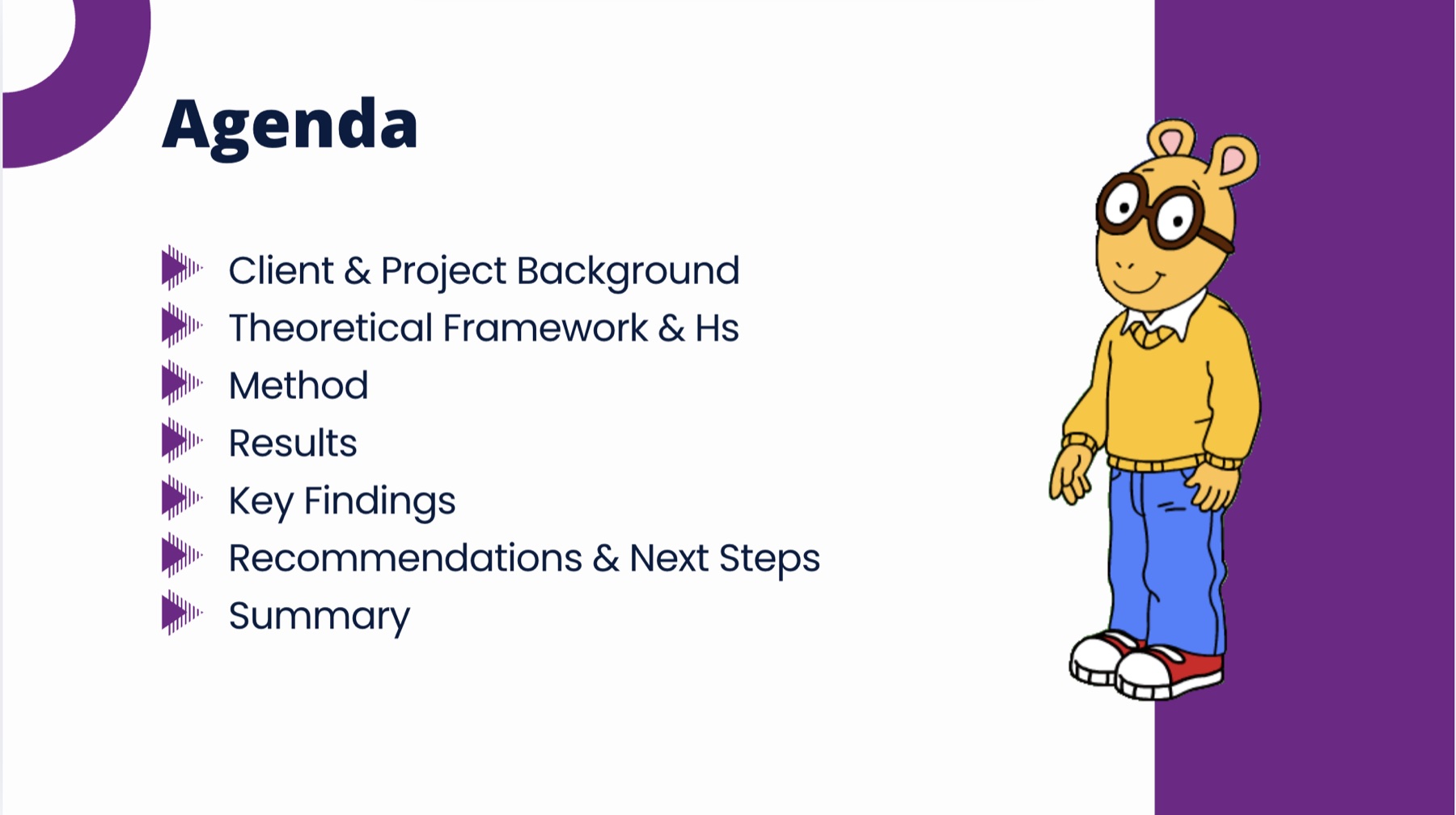 Agenda

Client & Project Background
Theoretical Framework & Hs
Method
Results
Key Findings
Recommendations & Next Steps
Summary